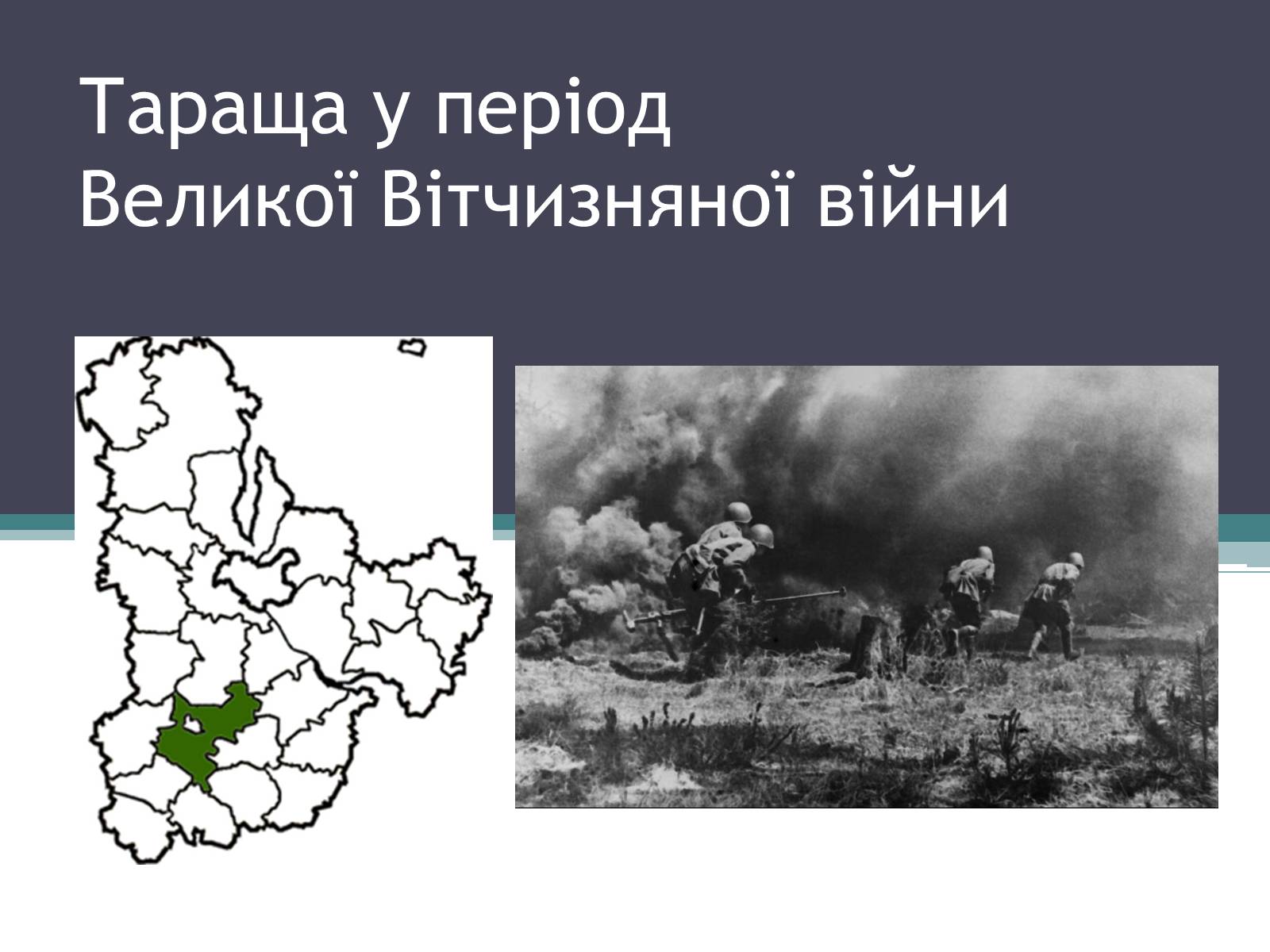 Тараща у період Великої Вітчизняної війни